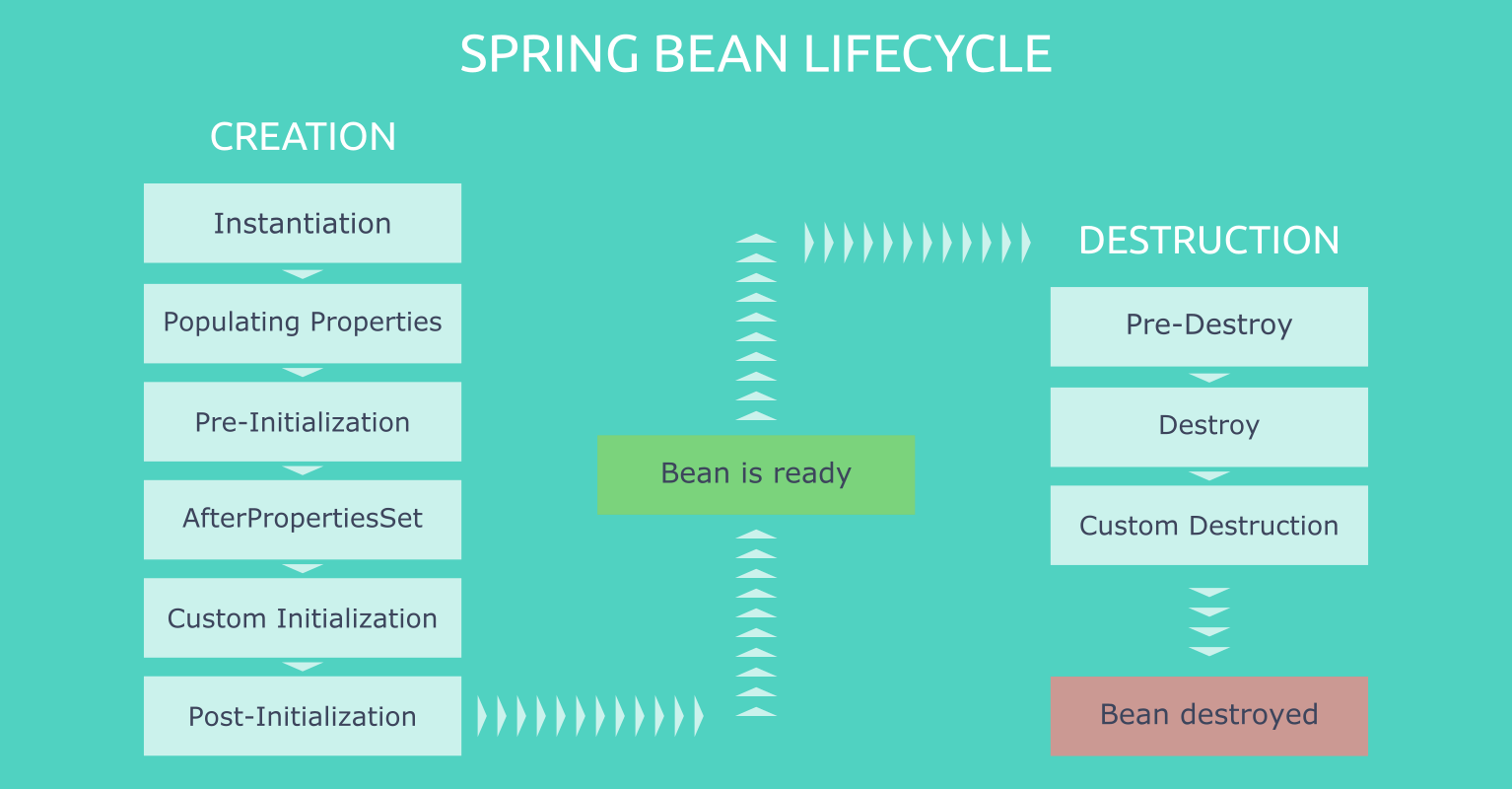 SPRING BEAN LIFECYCLE

CREATION

Instantiation

Populating Properties

Pre-Initialization

AfterPropertiesSet

Custom Initialization

Post-Initialization

Bean is ready

DESTRUCTION

Pre-Destroy

Destroy

Custom Destruction

Bean destroyed